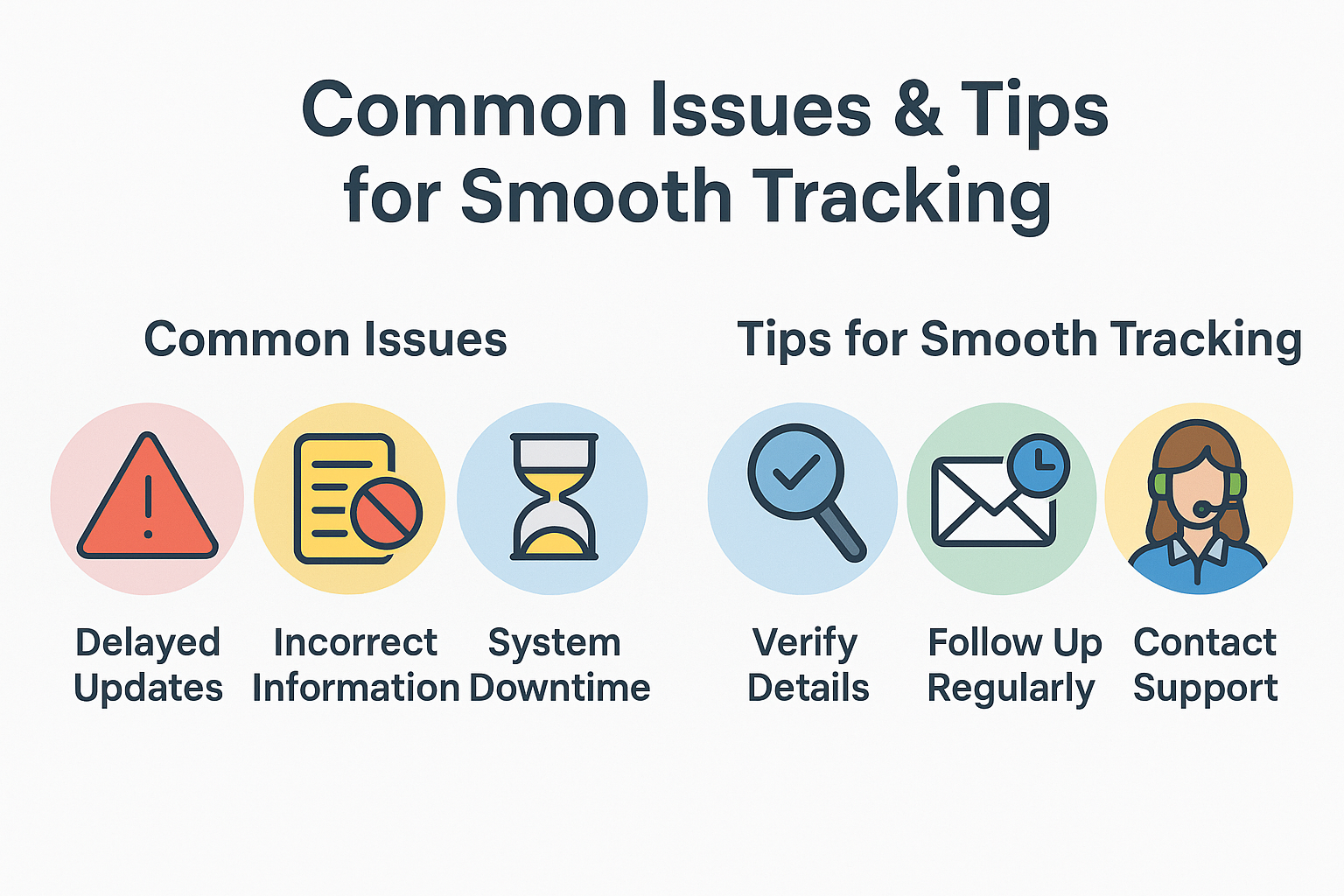 Common Issues & Tips for Smooth Tracking

Common Issues

Delayed Updates

Incorrect Information

System Downtime

Tips for Smooth Tracking

Verify Details

Follow Up Regularly

Contact Support